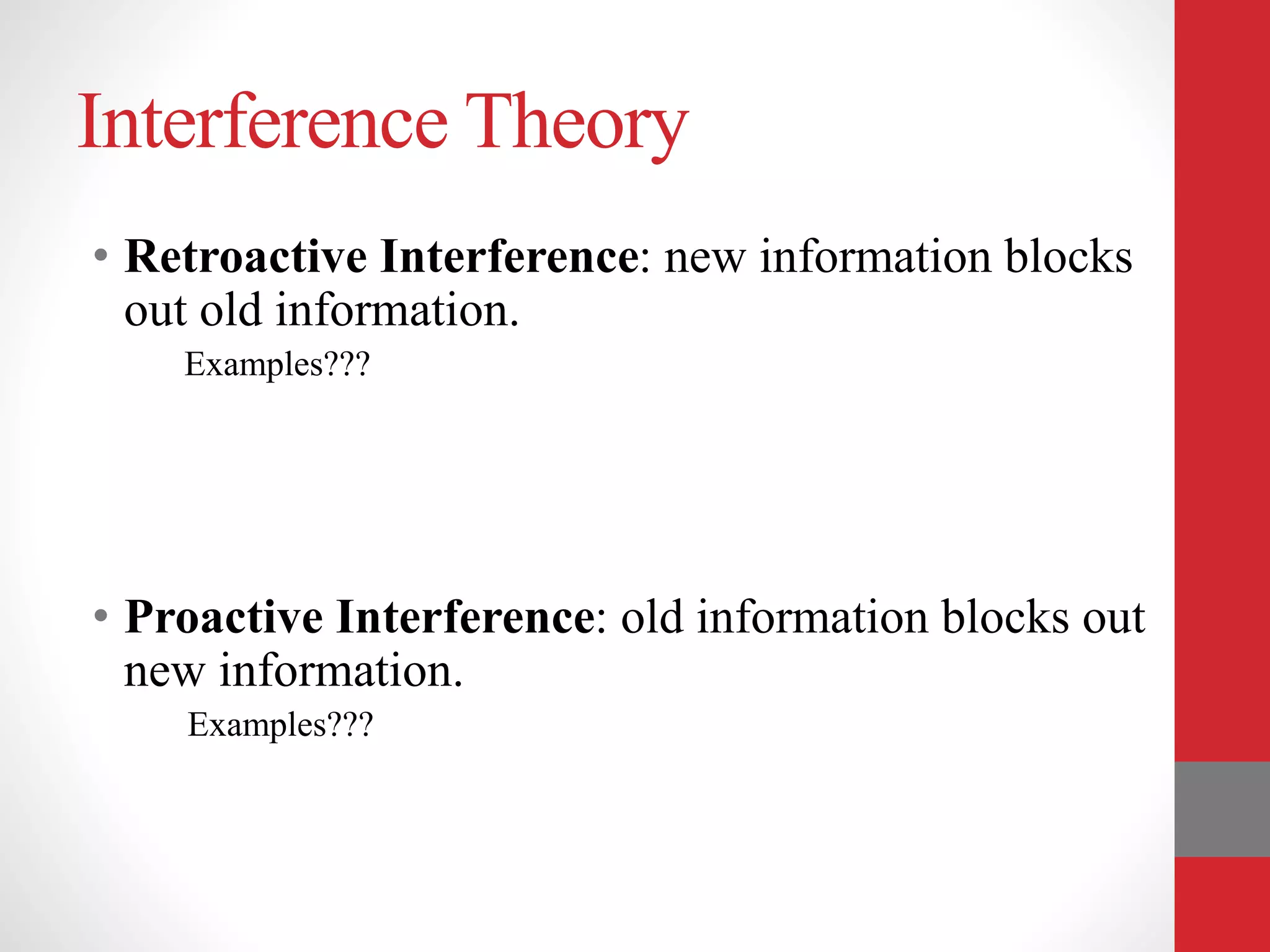 Interference Theory

• Retroactive Interference: new information blocks out old information.

Examples???

• Proactive Interference: old information blocks out new information.

Examples???